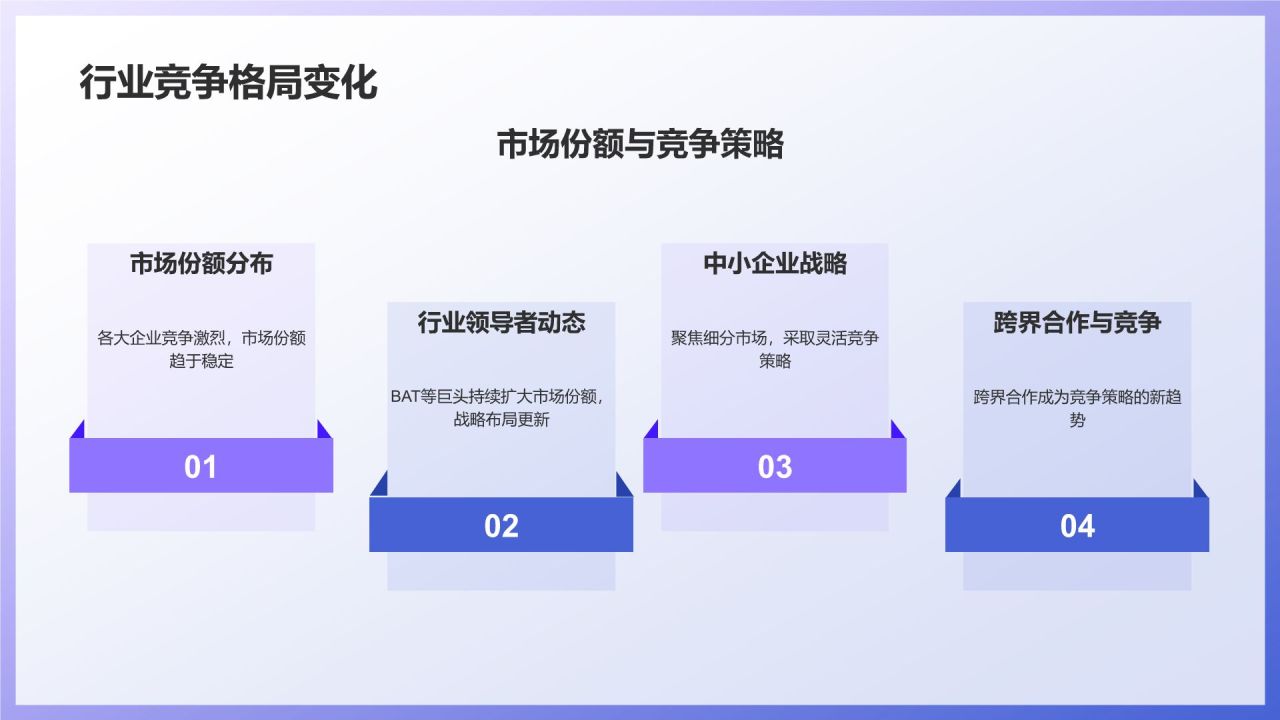 行业竞争格局变化

市场份额与竞争策略

市场份额分布

各大企业竞争激烈，市场份额趋于稳定

01

行业领导者动态

BAT等巨头持续扩大市场份额，战略布局更新

02

中小企业战略

聚焦细分市场，采取灵活竞争策略

03

跨界合作与竞争

跨界合作成为竞争策略的新趋势

04